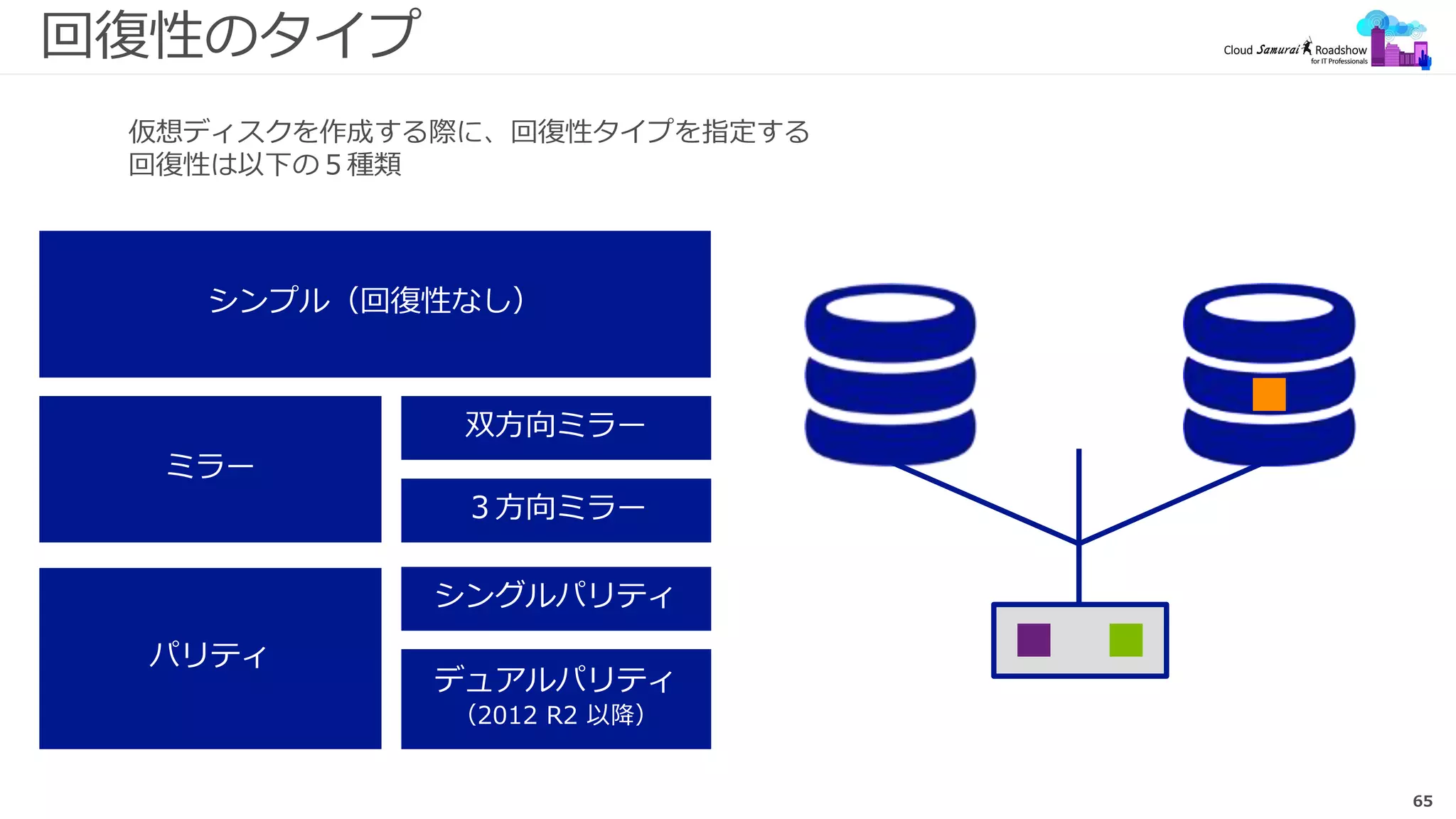 回復性のタイプ

Cloud Samurai Roadshow
for IT Professionals

仮想ディスクを作成する際に、回復性タイプを指定する
回復性は以下の５種類

シンプル（回復性なし）

ミラー

双方向ミラー

３方向ミラー

パリティ

シングルパリティ

デュアルパリティ
（2012 R2 以降）

65